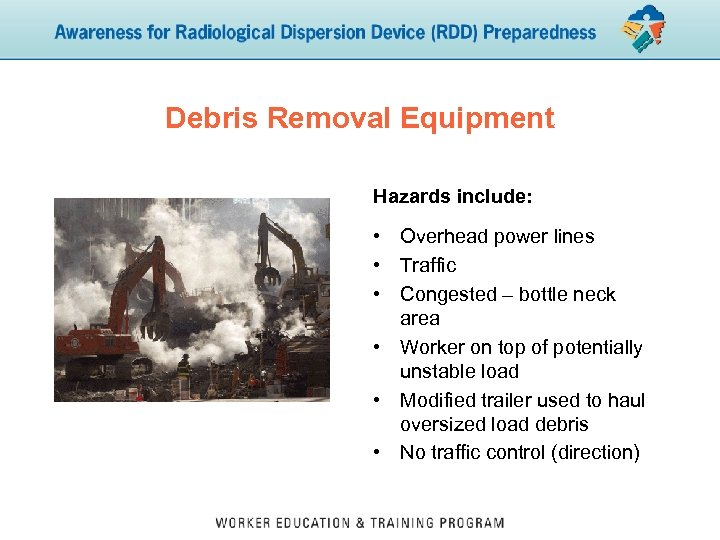 Awareness for Radiological Dispersion Device (RDD) Preparedness

Debris Removal Equipment

Hazards include:

• Overhead power lines
• Traffic
• Congested – bottle neck area
• Worker on top of potentially unstable load
• Modified trailer used to haul oversized load debris
• No traffic control (direction)

WORKER EDUCATION & TRAINING PROGRAM